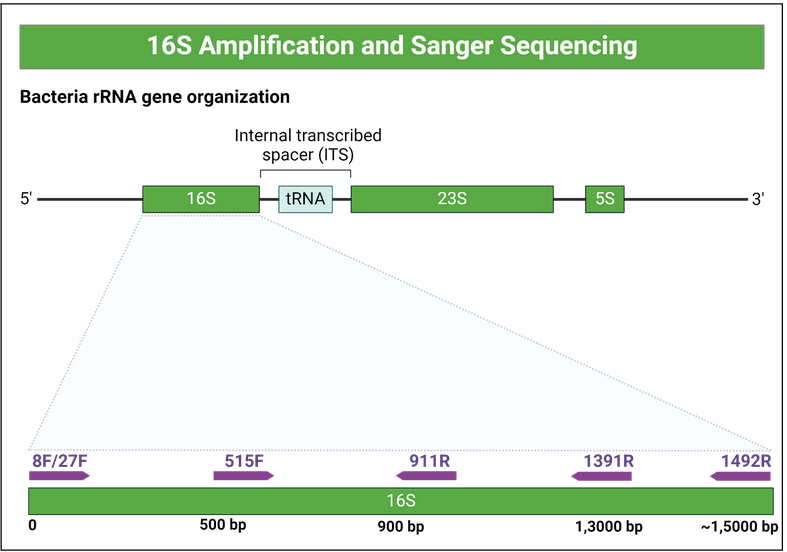 16S Amplification and Sanger Sequencing

Bacteria rRNA gene organization

Internal transcribed spacer (ITS)

5'

16S

tRNA

23S

5S

3'

8F/27F

515F

911R

1391R

1492R

16S

0

500 bp

900 bp

1,3000 bp

~1,5000 bp